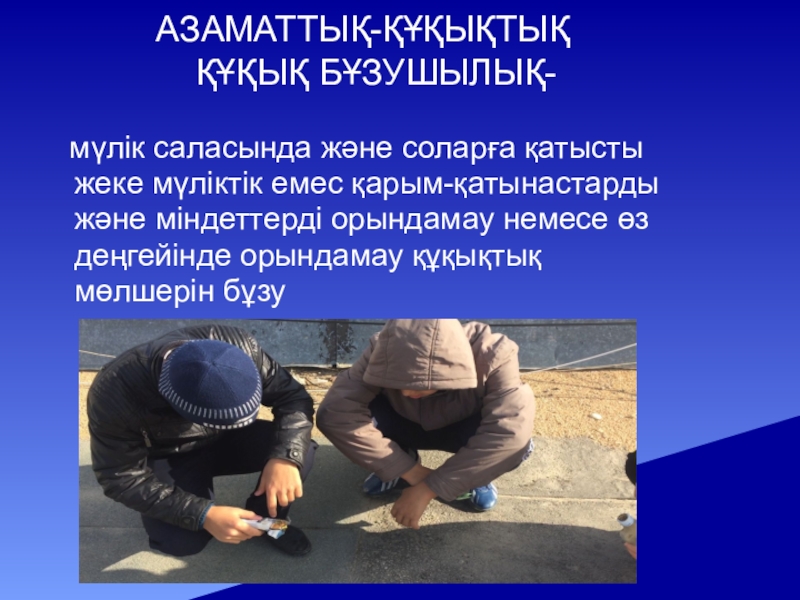 АЗАМАТТЫҚ-ҚҰҚЫҚТЫҚ ҚҰҚЫҚ БҰЗУШЫЛЫҚ-

мүлік саласында және соларға қатысты жеке мүліктік емес қарым-қатынастарды және міндеттерді орындамау немесе өз деңгейінде орындамау құқықтық мөлшерін бұзу